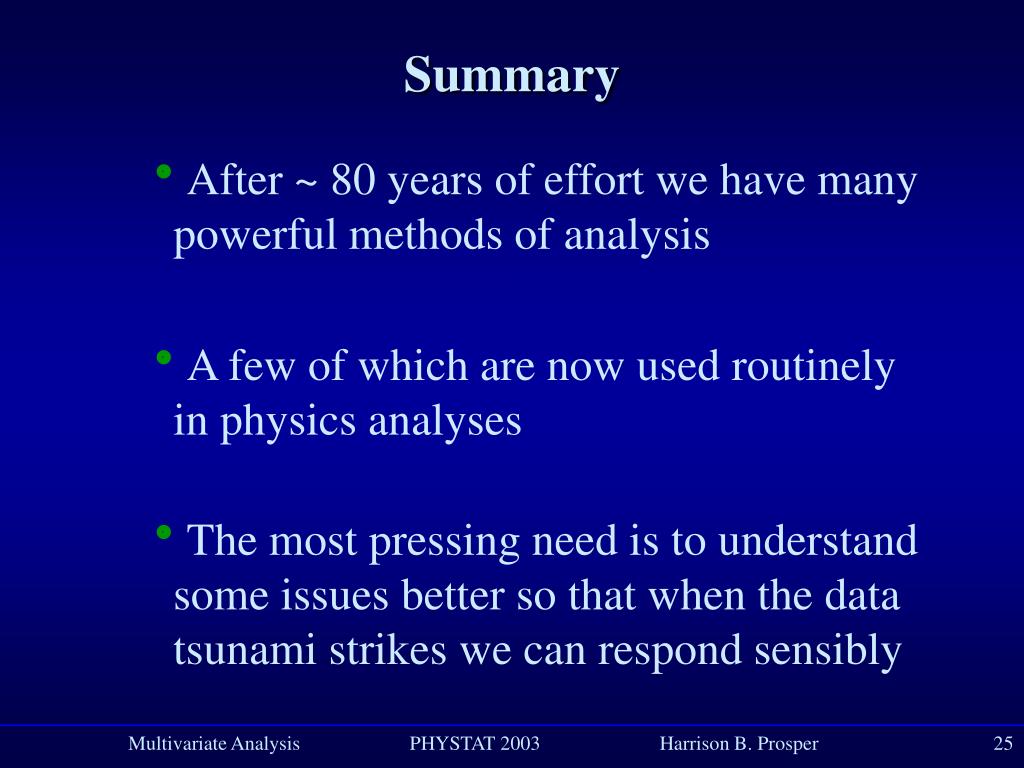 Summary

• After ~ 80 years of effort we have many powerful methods of analysis

• A few of which are now used routinely in physics analyses

• The most pressing need is to understand some issues better so that when the data tsunami strikes we can respond sensibly

Multivariate Analysis PHYSTAT 2003 Harrison B. Prosper 25